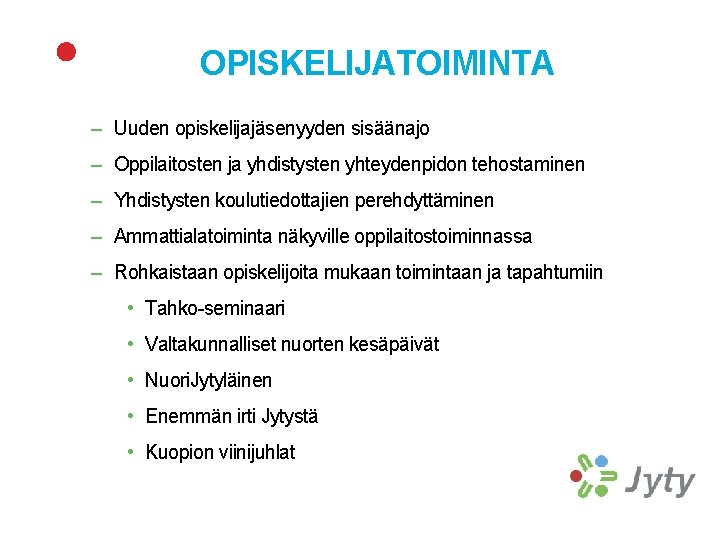 OPISKELIJATOIMINTA

– Uuden opiskelijajäsenyyden sisäänajo
– Oppilaitosten ja yhdistysten yhteydenpidon tehostaminen
– Yhdistysten koulutiedottajien perehdyttäminen
– Ammattialatoiminta näkyville oppilaitostoiminnassa
– Rohkaistaan opiskelijoita mukaan toimintaan ja tapahtumiin
• Tahko-seminaari
• Valtakunnalliset nuorten kesäpäivät
• NuoriJytyläinen
• Enemmän irti Jytystä
• Kuopion viinijuhlat

Jyty